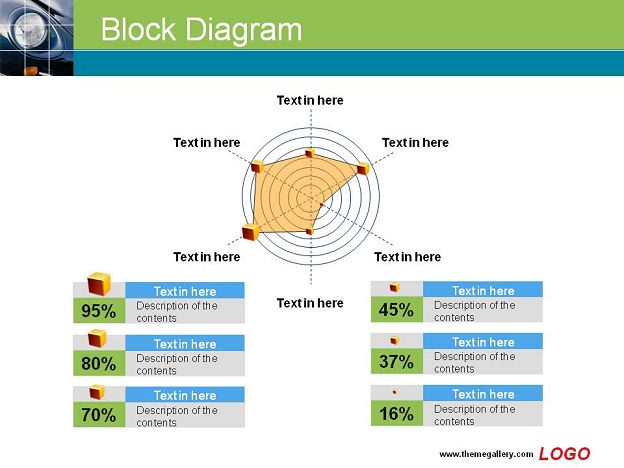 Block Diagram

Text in here

Text in here

Text in here

Text in here

Text in here

Text in here

95%
Text in here
Description of the contents

80%
Text in here
Description of the contents

70%
Text in here
Description of the contents

45%
Text in here
Description of the contents

37%
Text in here
Description of the contents

16%
Text in here
Description of the contents

www.themegallery.com LOGO